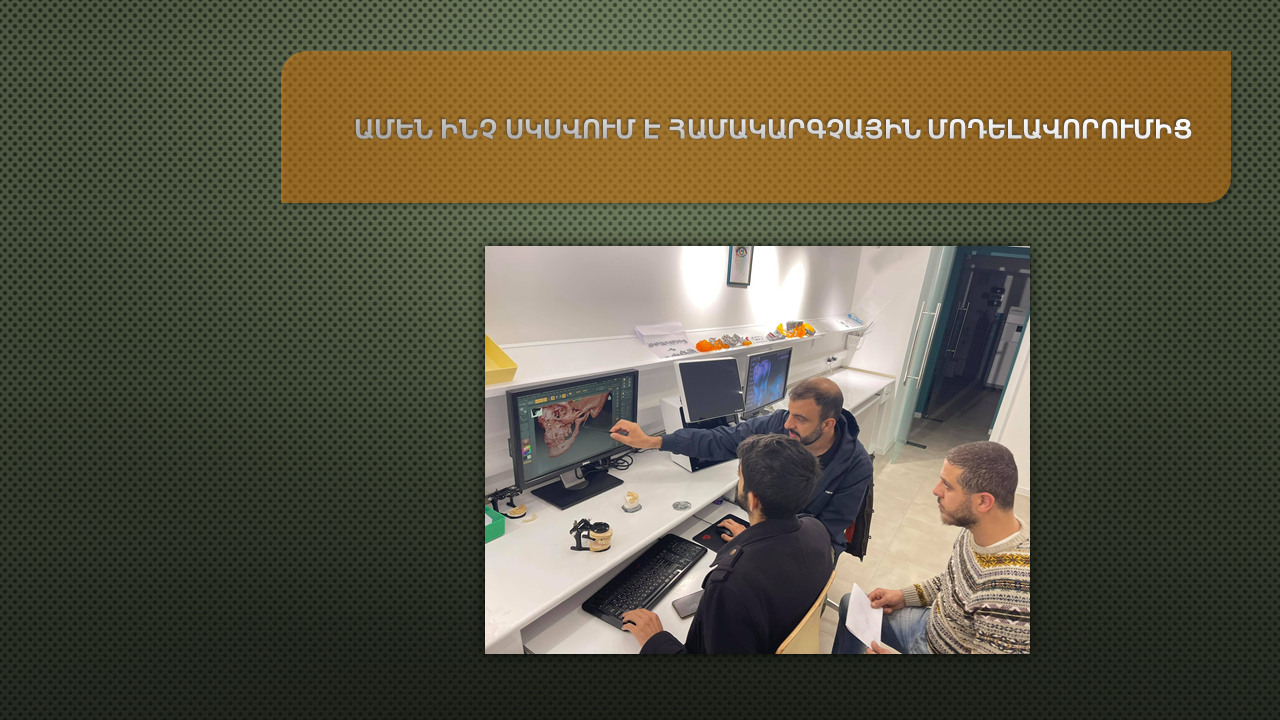 ԱՄԵՆ ԻՆՉ ՍԿՍՎՈՒՄ Է ՀԱՄԱԿԱՐԳՉԱՅԻՆ ՄՈԴԵԼԱՎՈՐՈՒՄԻՑ